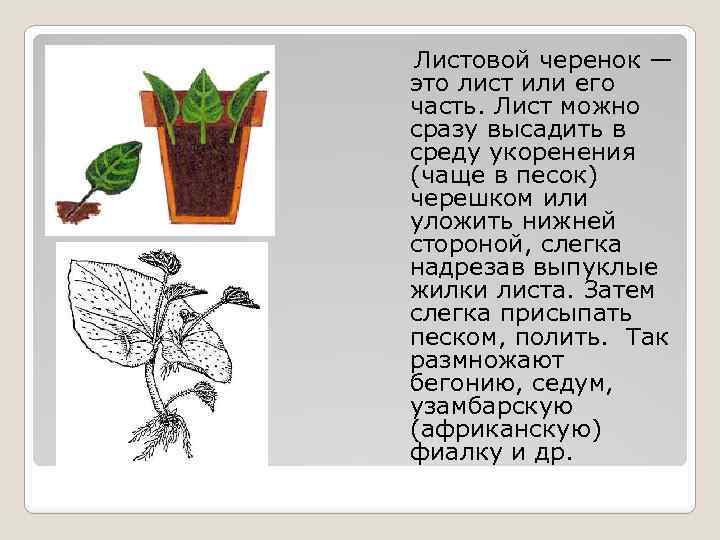 Листовой черенок — это лист или его часть. Лист можно сразу высадить в среду укоренения (чаще в песок) черешком или уложить нижней стороной, слегка надрезав выпуклые жилки листа. Затем слегка присыпать песком, полить. Так размножают бегонию, седум, узамбарскую (африканскую) фиалку и др.